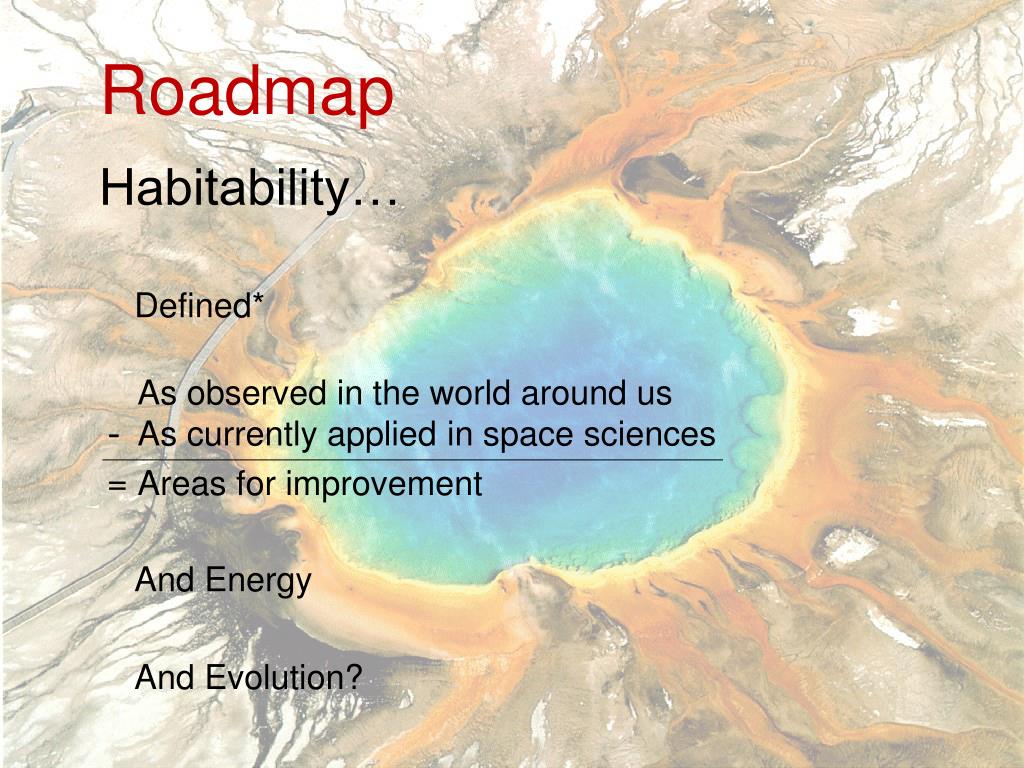 Roadmap

Habitability…

Defined*

As observed in the world around us
- As currently applied in space sciences
= Areas for improvement

And Energy

And Evolution?